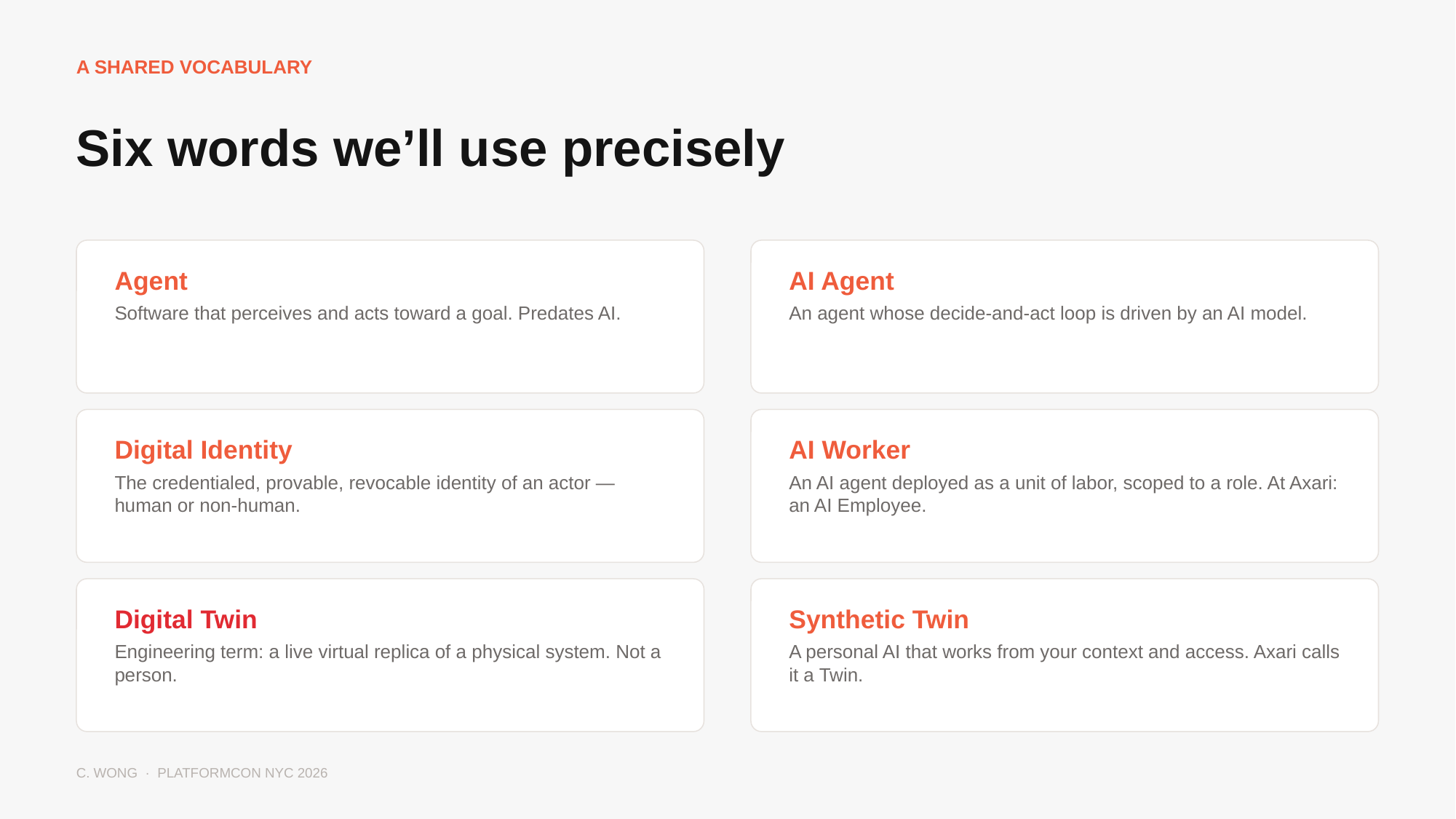 A SHARED VOCABULARY

Six words we’ll use precisely

Agent
Software that perceives and acts toward a goal. Predates AI.

AI Agent
An agent whose decide-and-act loop is driven by an AI model.

Digital Identity
The credentialed, provable, revocable identity of an actor — human or non-human.

AI Worker
An AI agent deployed as a unit of labor, scoped to a role. At Axari: an AI Employee.

Digital Twin
Engineering term: a live virtual replica of a physical system. Not a person.

Synthetic Twin
A personal AI that works from your context and access. Axari calls it a Twin.

C. WONG · PLATFORMCON NYC 2026